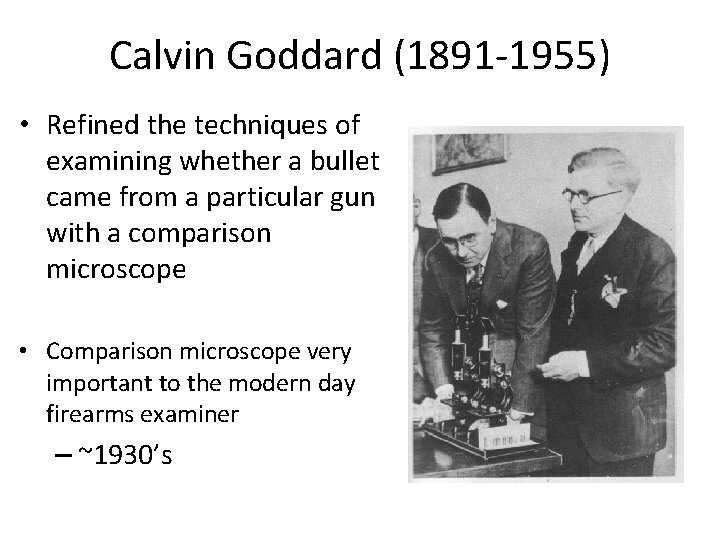 Calvin Goddard (1891-1955)

• Refined the techniques of examining whether a bullet came from a particular gun with a comparison microscope

• Comparison microscope very important to the modern day firearms examiner

– ~1930's